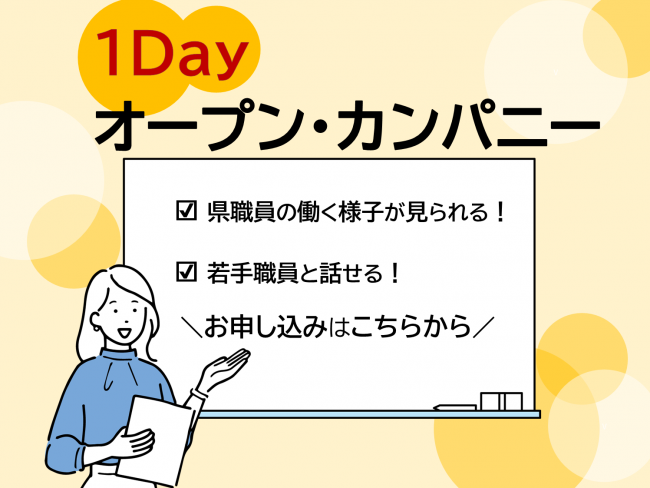 1Day
オープン・カンパニー

☑ 県職員の働く様子が見られる！

☑ 若手職員と話せる！

＼お申し込みはこちらから／